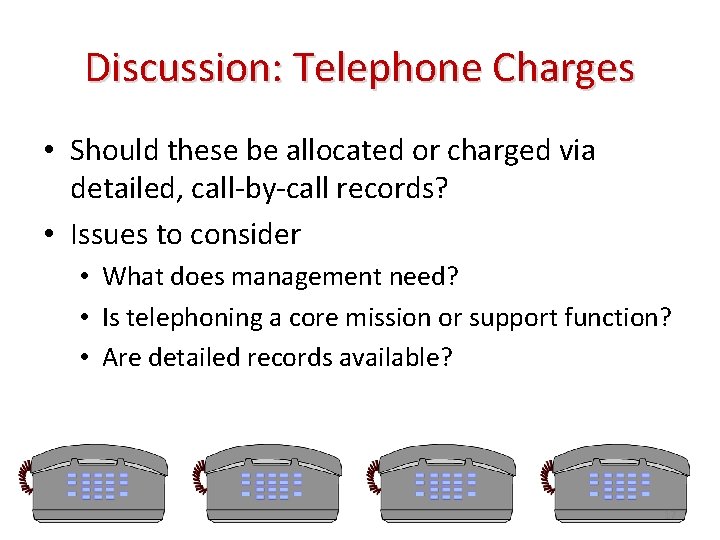 Discussion: Telephone Charges

• Should these be allocated or charged via detailed, call-by-call records?
• Issues to consider
  • What does management need?
  • Is telephoning a core mission or support function?
  • Are detailed records available?